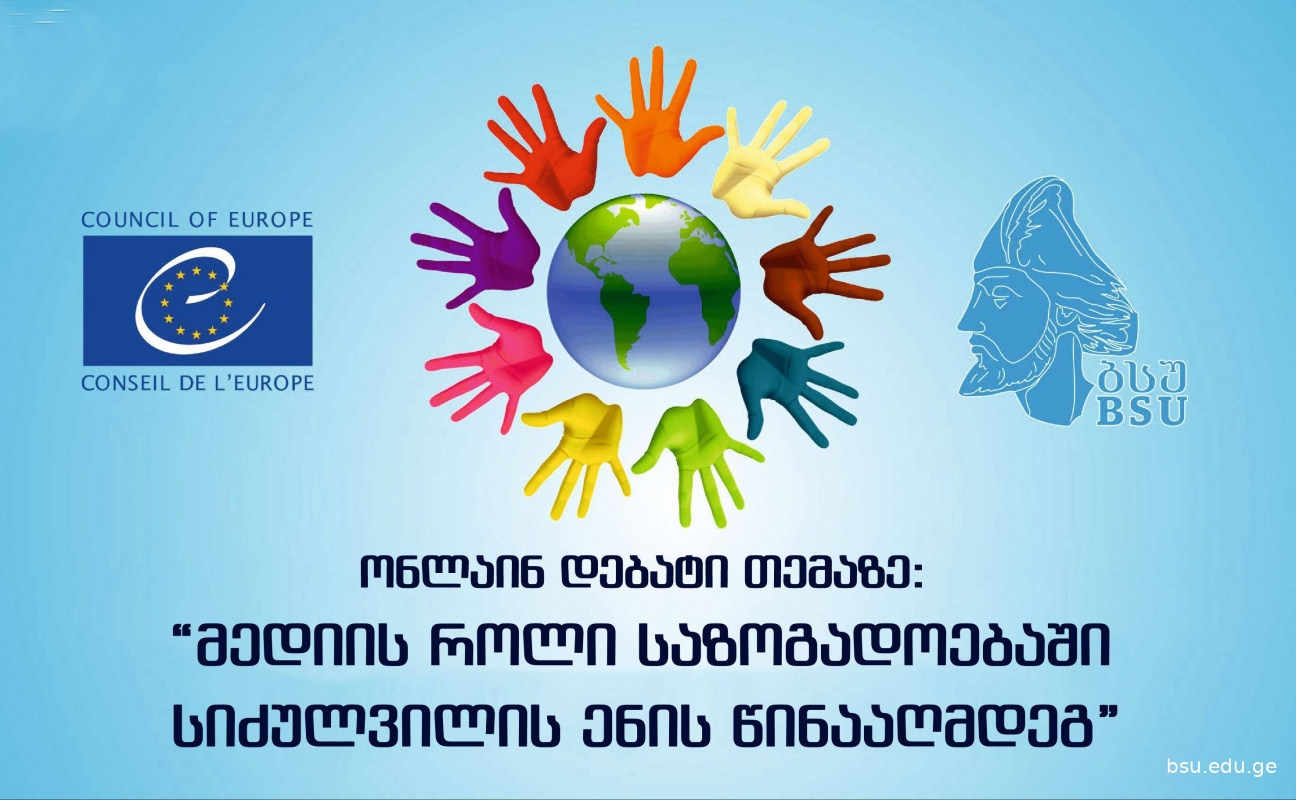 COUNCIL OF EUROPE
CONSEIL DE L'EUROPE

ბსუ
BSU

ონლაინ დებატი თემაზე:
“მედიის როლი საზოგადოებაში სიძულვილის ენის წინააღმდეგ”

bsu.edu.ge